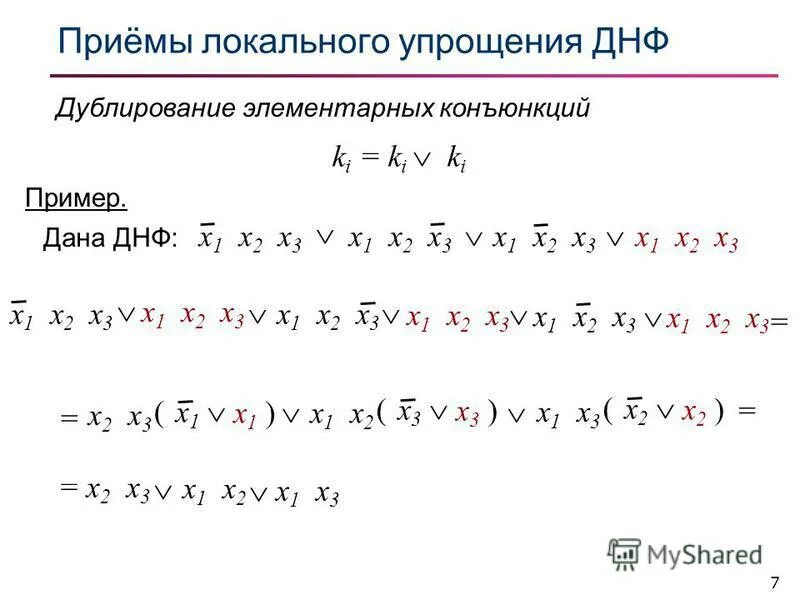 Приёмы локального упрощения ДНФ

Дублирование элементарных конъюнкций

$k_i = k_i \vee k_i$

Пример.

Дана ДНФ: $\bar{x}_1 x_2 x_3 \vee x_1 x_2 \bar{x}_3 \vee x_1 \bar{x}_2 x_3 \vee x_1 x_2 x_3$

$\bar{x}_1 x_2 x_3 \vee x_1 x_2 x_3 \vee x_1 x_2 \bar{x}_3 \vee x_1 x_2 x_3 \vee x_1 \bar{x}_2 x_3 \vee x_1 x_2 x_3 =$

$= x_2 x_3 ( \bar{x}_1 \vee x_1 ) \vee x_1 x_2 ( \bar{x}_3 \vee x_3 ) \vee x_1 x_3 ( \bar{x}_2 \vee x_2 ) =$

$= x_2 x_3 \vee x_1 x_2 \vee x_1 x_3$

MyShared

7